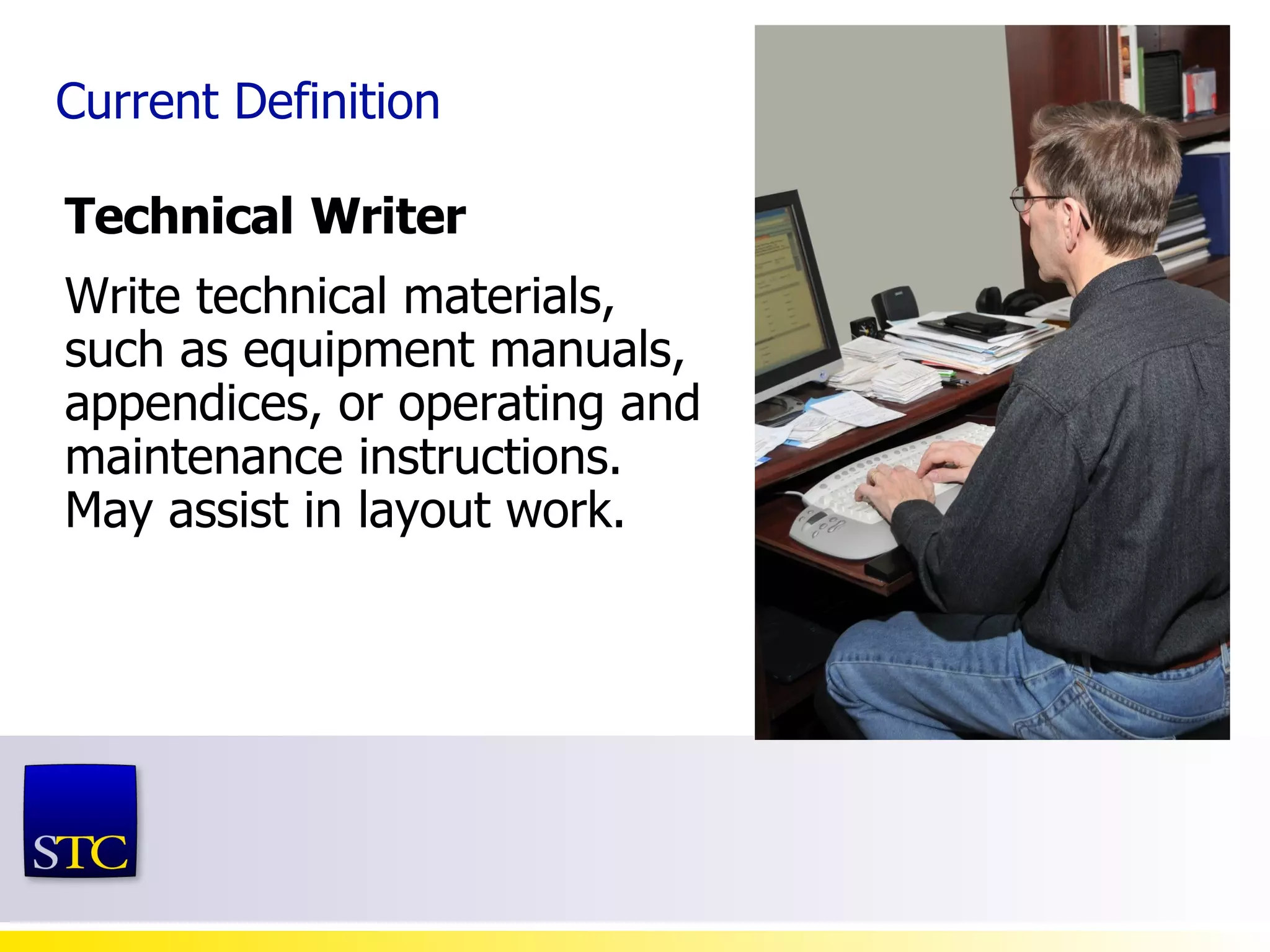 Current Definition

Technical Writer

Write technical materials, such as equipment manuals, appendices, or operating and maintenance instructions. May assist in layout work.

STC